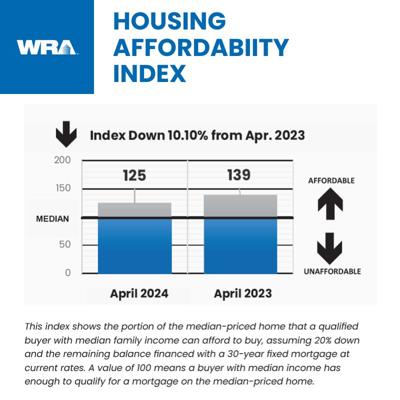 WRA

HOUSING AFFORDABIITY INDEX

Index Down 10.10% from Apr. 2023

200
150
MEDIAN
50
0

125
139

AFFORDABLE
UNAFFORDABLE

April 2024
April 2023

This index shows the portion of the median-priced home that a qualified buyer with median family income can afford to buy, assuming 20% down and the remaining balance financed with a 30-year fixed mortgage at current rates. A value of 100 means a buyer with median income has enough to qualify for a mortgage on the median-priced home.